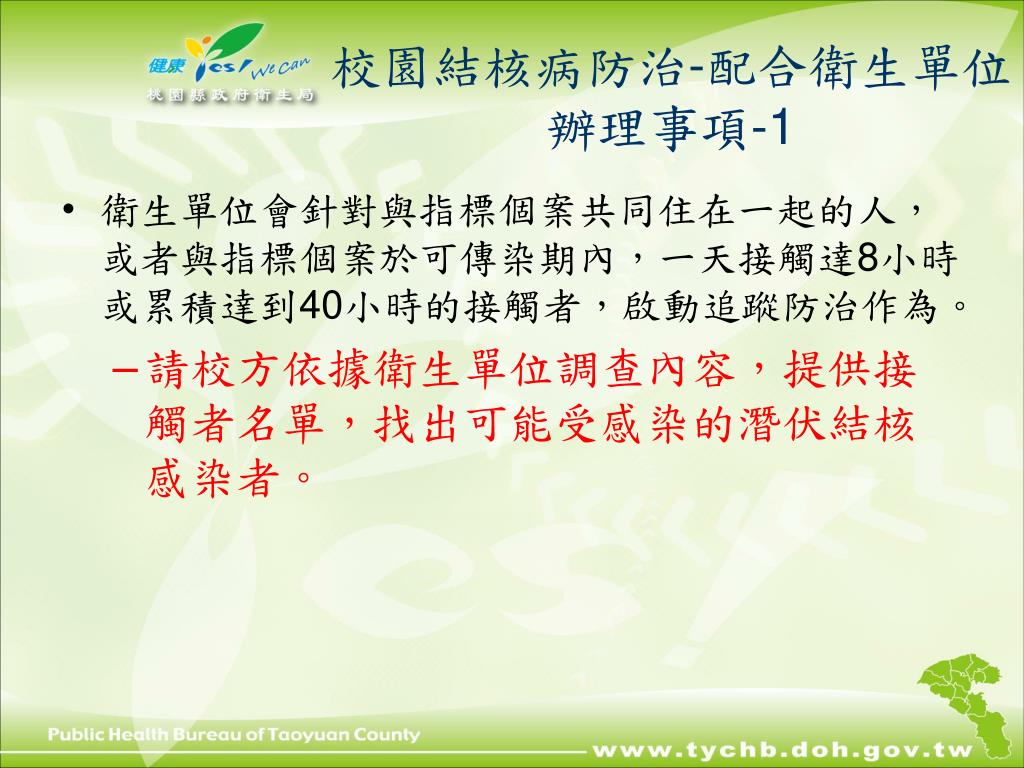 健康 Yes! We Can
桃園縣政府衛生局

校園結核病防治-配合衛生單位辦理事項-1

• 衛生單位會針對與指標個案共同住在一起的人，或者與指標個案於可傳染期內，一天接觸達8小時或累積達到40小時的接觸者，啟動追蹤防治作為。

– 請校方依據衛生單位調查內容，提供接觸者名單，找出可能受感染的潛伏結核感染者。

Public Health Bureau of Taoyuan County
www.tychb.doh.gov.tw